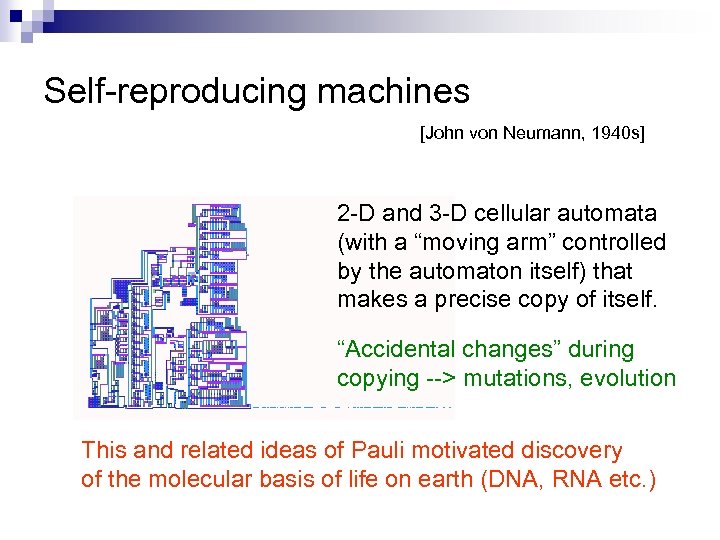 Self-reproducing machines

[John von Neumann, 1940s]

2-D and 3-D cellular automata (with a “moving arm” controlled by the automaton itself) that makes a precise copy of itself.

“Accidental changes” during copying --> mutations, evolution

This and related ideas of Pauli motivated discovery of the molecular basis of life on earth (DNA, RNA etc.)